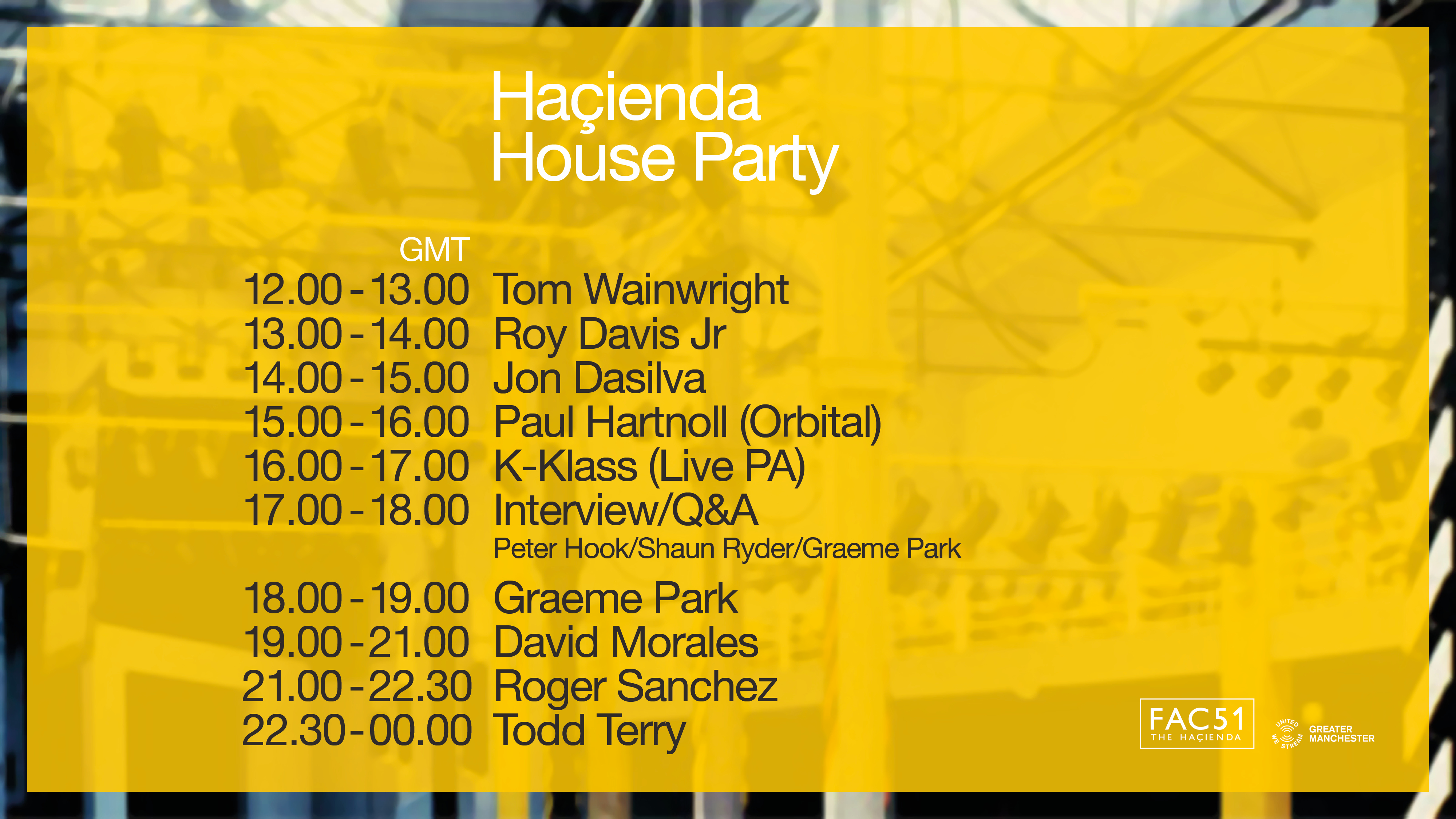 Haçienda
House Party

GMT
12.00 - 13.00 Tom Wainwright
13.00 - 14.00 Roy Davis Jr
14.00 - 15.00 Jon Dasilva
15.00 - 16.00 Paul Hartnoll (Orbital)
16.00 - 17.00 K-Klass (Live PA)
17.00 - 18.00 Interview/Q&A
Peter Hook/Shaun Ryder/Graeme Park
18.00 - 19.00 Graeme Park
19.00 - 21.00 David Morales
21.00 - 22.30 Roger Sanchez
22.30 - 00.00 Todd Terry

FAC51
THE HAÇIENDA

UNITED WE STREAM
GREATER MANCHESTER